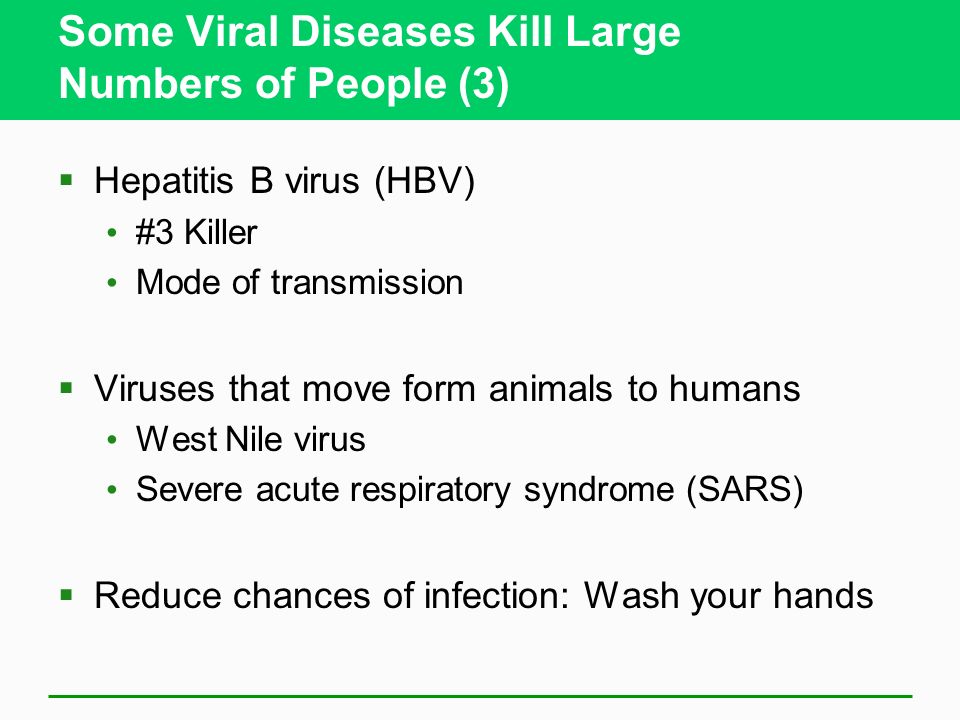 Some Viral Diseases Kill Large Numbers of People (3)

▪ Hepatitis B virus (HBV)
• #3 Killer
• Mode of transmission

▪ Viruses that move form animals to humans
• West Nile virus
• Severe acute respiratory syndrome (SARS)

▪ Reduce chances of infection: Wash your hands